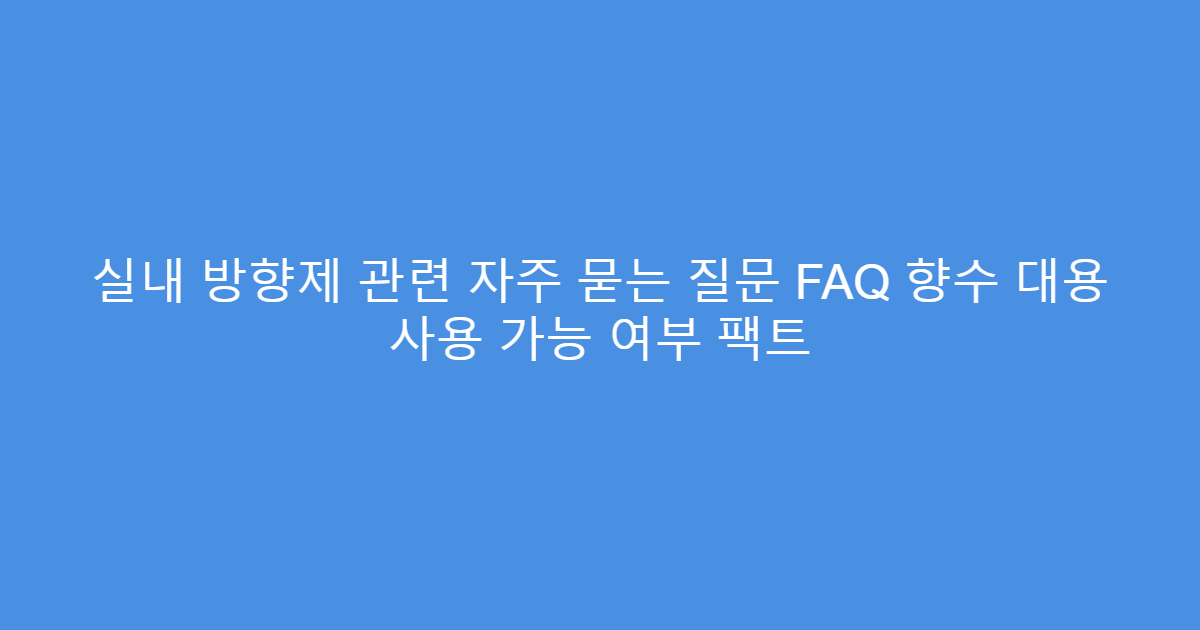 실내 방향제 관련 자주 묻는 질문 FAQ 향수 대용 사용 가능 여부 팩트